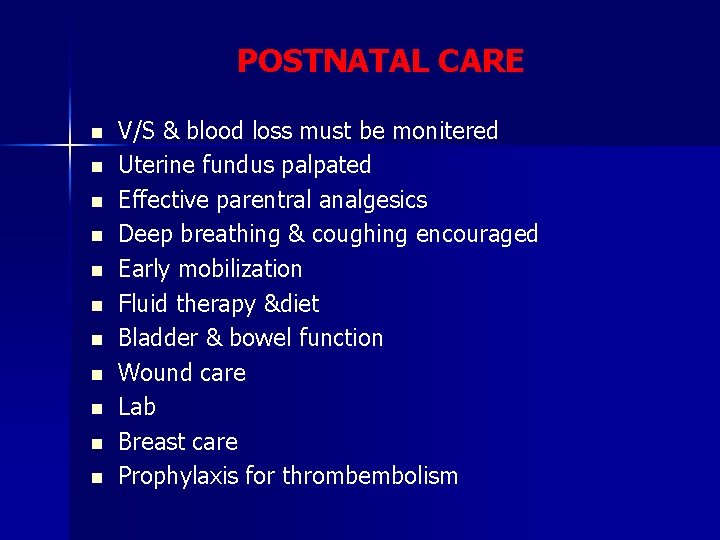 POSTNATAL CARE

- V/S & blood loss must be monitered
- Uterine fundus palpated
- Effective parentral analgesics
- Deep breathing & coughing encouraged
- Early mobilization
- Fluid therapy &diet
- Bladder & bowel function
- Wound care
- Lab
- Breast care
- Prophylaxis for thrombembolism